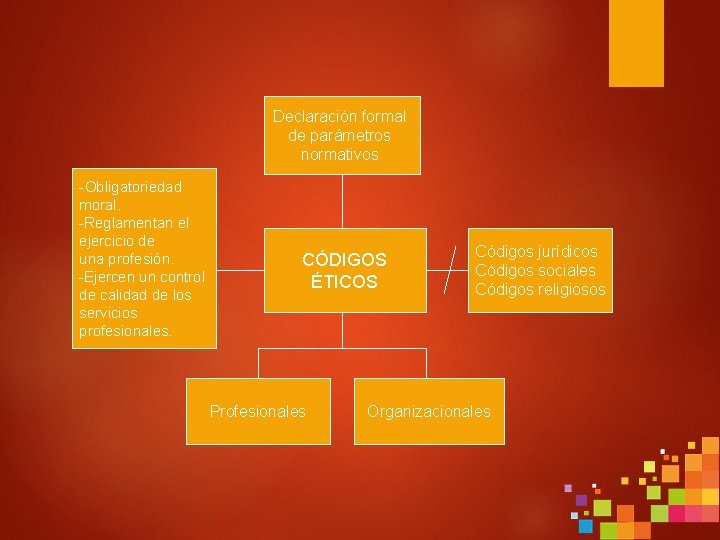 Declaración formal de parámetros normativos

-Obligatoriedad moral.
-Reglamentan el ejercicio de una profesión.
-Ejercen un control de calidad de los servicios profesionales.

CÓDIGOS ÉTICOS

Códigos jurídicos
Códigos sociales
Códigos religiosos

Profesionales

Organizacionales